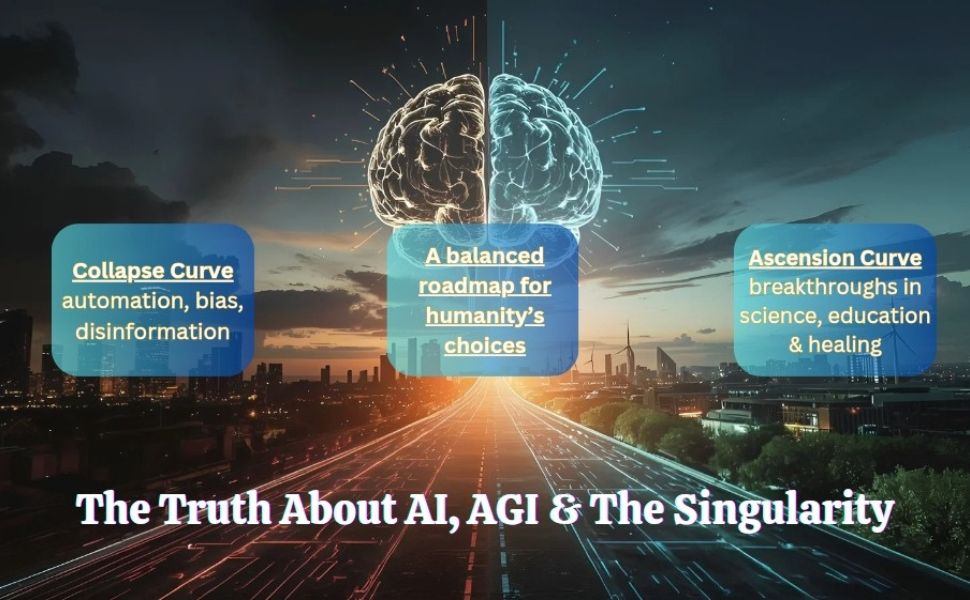 Collapse Curve
automation, bias, disinformation

A balanced roadmap for humanity's choices

Ascension Curve
breakthroughs in science, education & healing

The Truth About AI, AGI & The Singularity